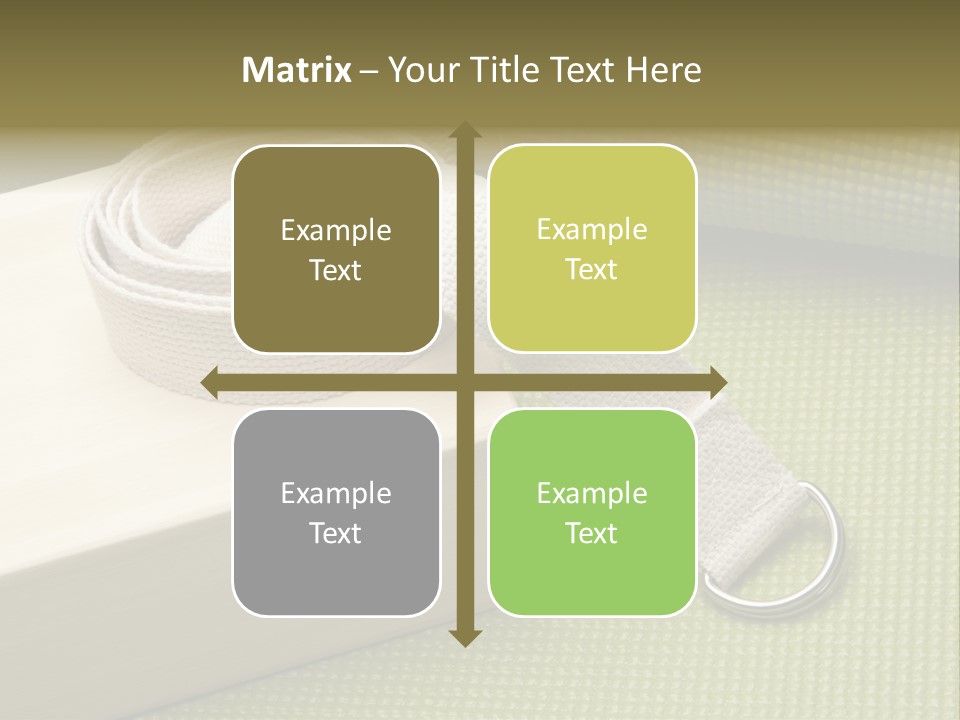 Matrix – Your Title Text Here

Example Text

Example Text

Example Text

Example Text